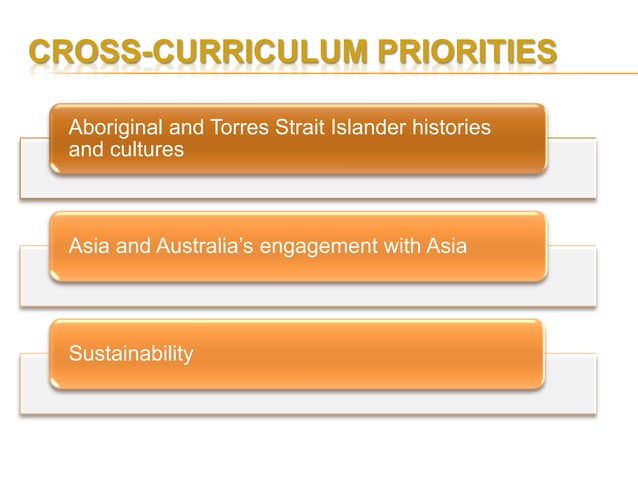 CROSS-CURRICULUM PRIORITIES

Aboriginal and Torres Strait Islander histories and cultures

Asia and Australia's engagement with Asia

Sustainability